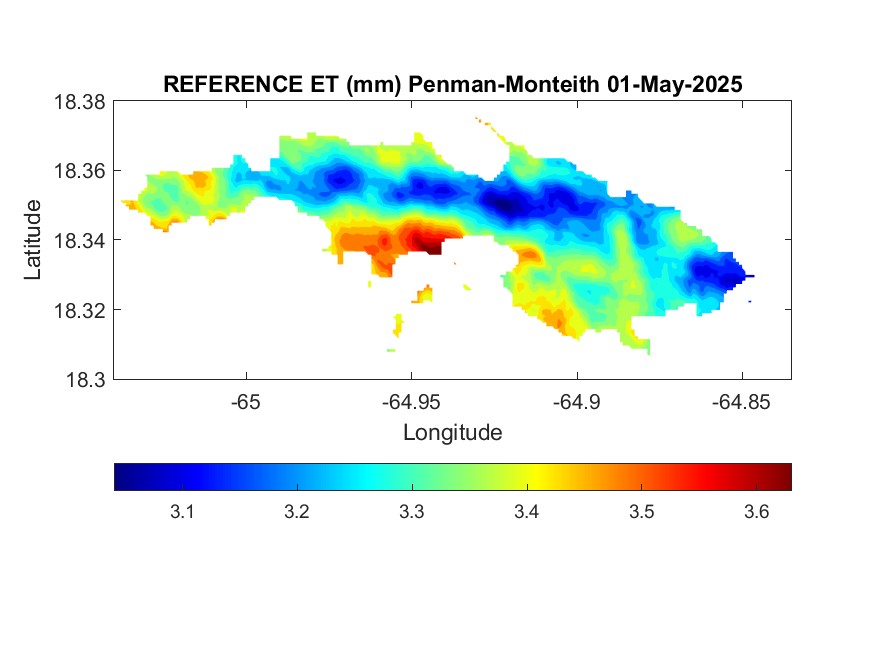 REFERENCE ET (mm) Penman-Monteith 01-May-2025

18.38
18.36
18.34
18.32
18.3

Latitude

-65
-64.95
-64.9
-64.85

Longitude

3.1
3.2
3.3
3.4
3.5
3.6